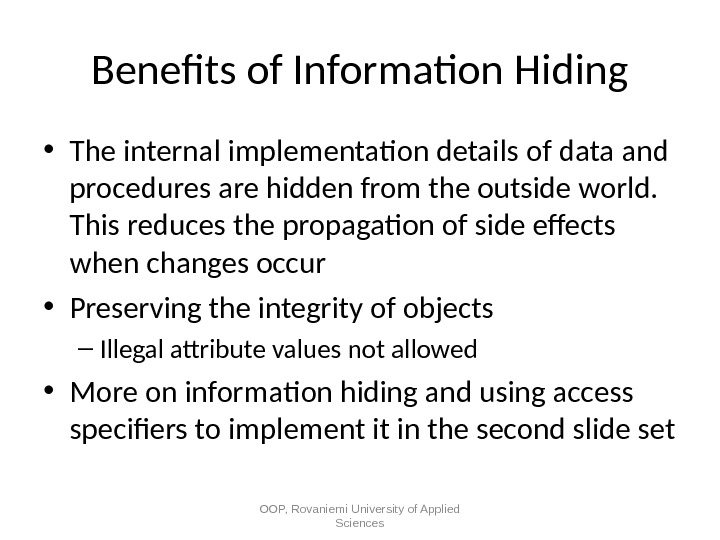 Benefits of Information Hiding

• The internal implementation details of data and procedures are hidden from the outside world. This reduces the propagation of side effects when changes occur

• Preserving the integrity of objects

– Illegal attribute values not allowed

• More on information hiding and using access specifiers to implement it in the second slide set

OOP, Rovaniemi University of Applied Sciences